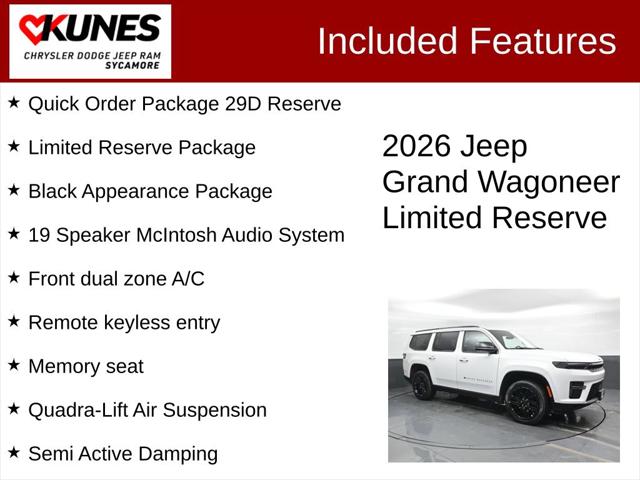 KUNES
CHRYSLER DODGE JEEP RAM
SYCAMORE

Included Features

★ Quick Order Package 29D Reserve

★ Limited Reserve Package

★ Black Appearance Package

★ 19 Speaker McIntosh Audio System

★ Front dual zone A/C

★ Remote keyless entry

★ Memory seat

★ Quadra-Lift Air Suspension

★ Semi Active Damping

2026 Jeep Grand Wagoneer Limited Reserve